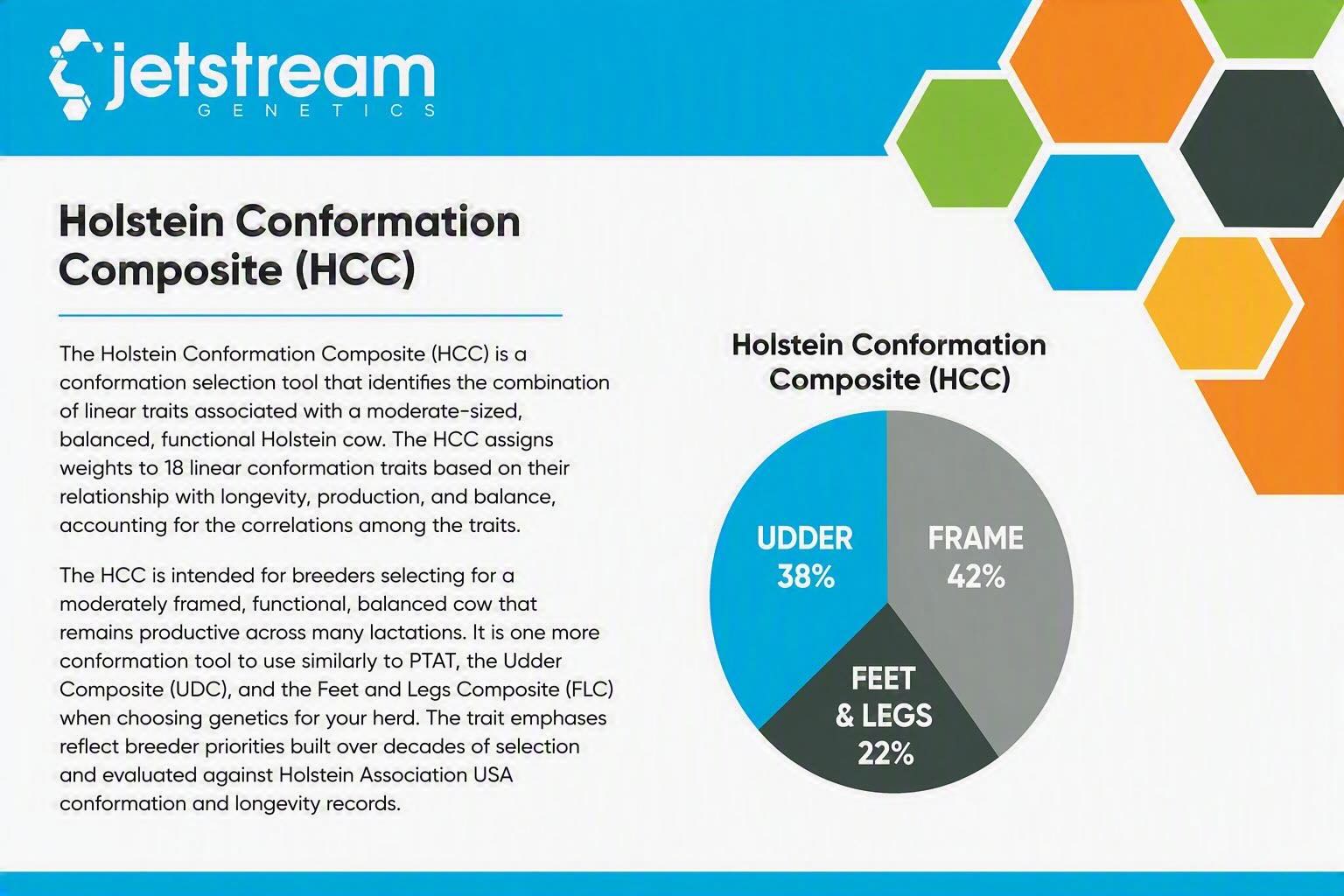 jetstream
GENETICS

Holstein Conformation Composite (HCC)

The Holstein Conformation Composite (HCC) is a conformation selection tool that identifies the combination of linear traits associated with a moderate-sized, balanced, functional Holstein cow. The HCC assigns weights to 18 linear conformation traits based on their relationship with longevity, production, and balance, accounting for the correlations among the traits.

The HCC is intended for breeders selecting for a moderately framed, functional, balanced cow that remains productive across many lactations. It is one more conformation tool to use similarly to PTAT, the Udder Composite (UDC), and the Feet and Legs Composite (FLC) when choosing genetics for your herd. The trait emphases reflect breeder priorities built over decades of selection and evaluated against Holstein Association USA conformation and longevity records.

Holstein Conformation Composite (HCC)

UDDER 38%

FRAME 42%

FEET & LEGS 22%